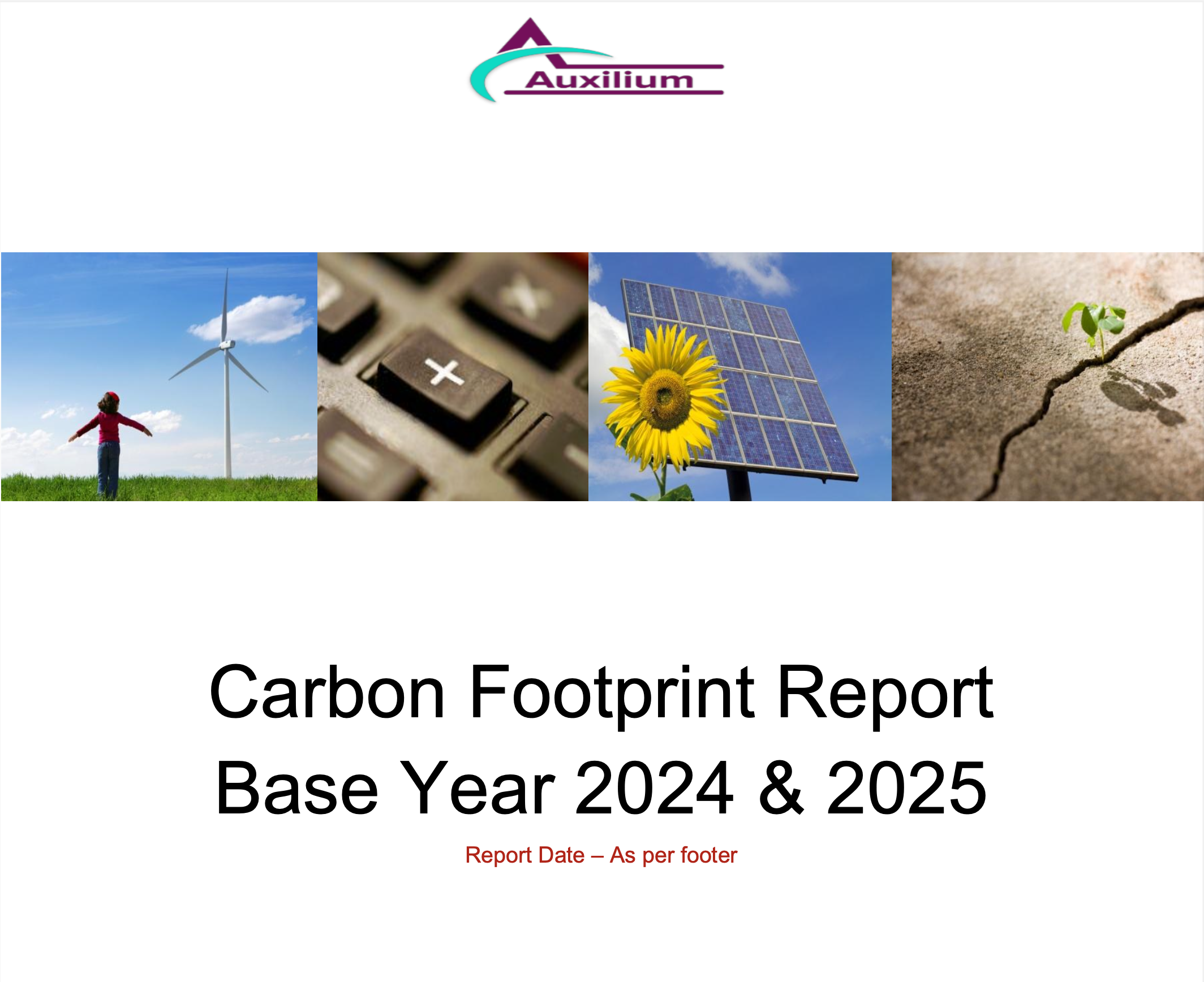 Auxilium

Carbon Footprint Report
Base Year 2024 & 2025

Report Date – As per footer